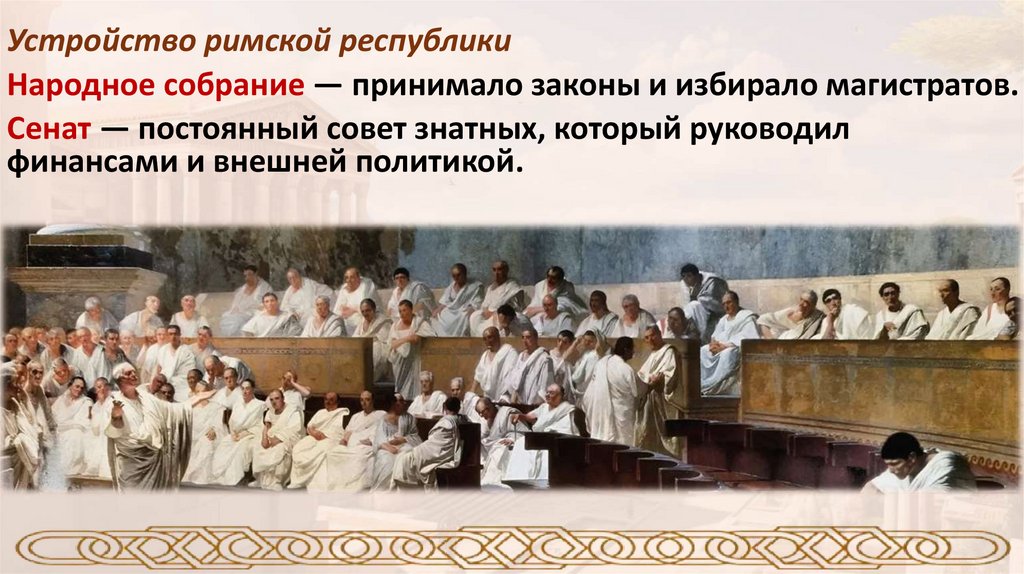 Устройство римской республики

Народное собрание — принимало законы и избирало магистратов.

Сенат — постоянный совет знатных, который руководил финансами и внешней политикой.